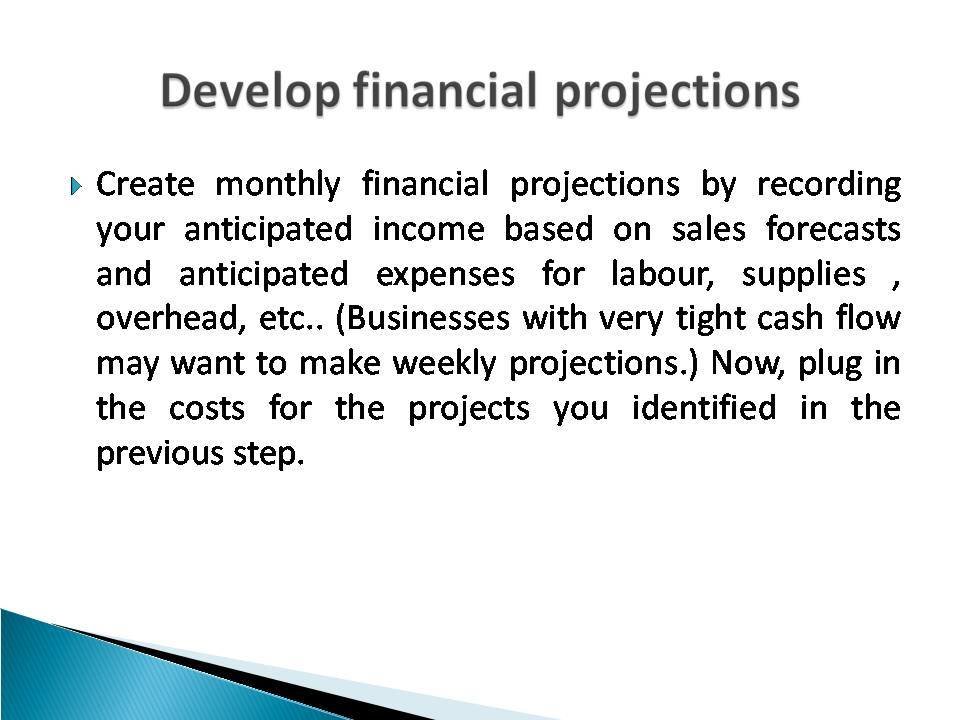 Develop financial projections

Create monthly financial projections by recording your anticipated income based on sales forecasts and anticipated expenses for labour, supplies , overhead, etc.. (Businesses with very tight cash flow may want to make weekly projections.) Now, plug in the costs for the projects you identified in the previous step.